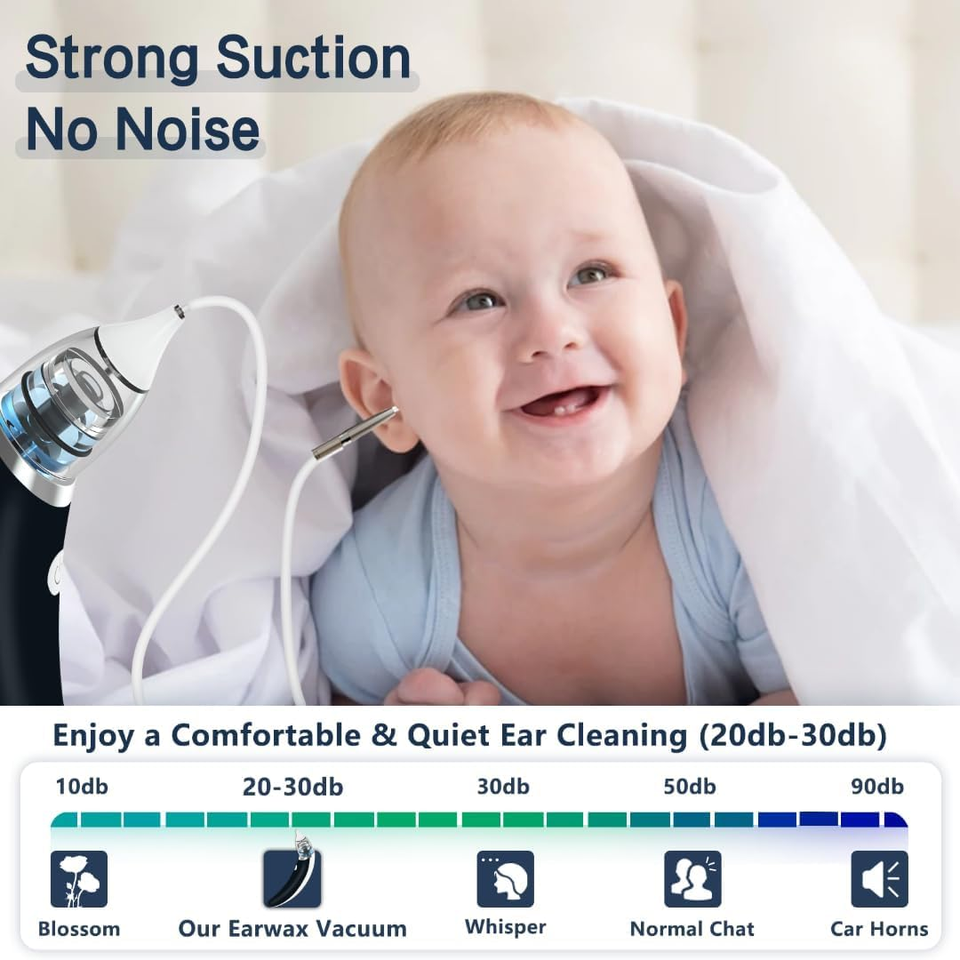 Strong Suction
No Noise

Enjoy a Comfortable & Quiet Ear Cleaning (20db-30db)

10db
20-30db
30db
50db
90db

Blossom
Our Earwax Vacuum
Whisper
Normal Chat
Car Horns